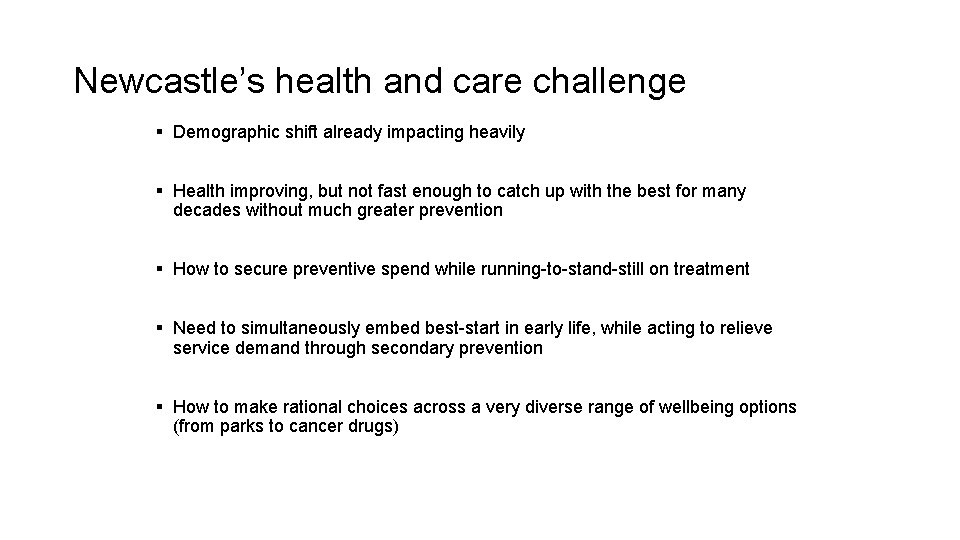 Newcastle's health and care challenge

• Demographic shift already impacting heavily

• Health improving, but not fast enough to catch up with the best for many decades without much greater prevention

• How to secure preventive spend while running-to-stand-still on treatment

• Need to simultaneously embed best-start in early life, while acting to relieve service demand through secondary prevention

• How to make rational choices across a very diverse range of wellbeing options (from parks to cancer drugs)